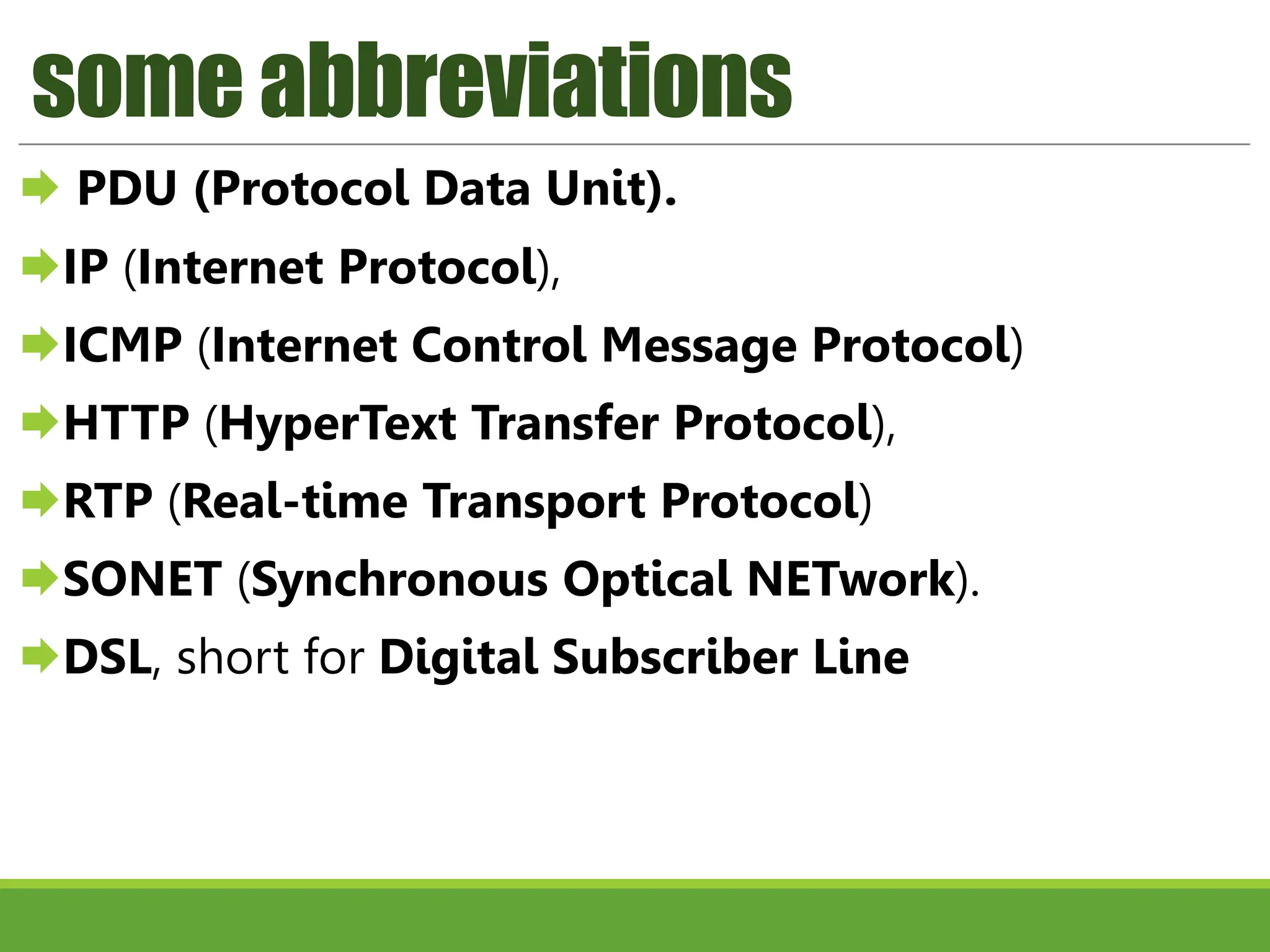 some abbreviations

PDU (Protocol Data Unit).

IP (Internet Protocol),

ICMP (Internet Control Message Protocol)

HTTP (HyperText Transfer Protocol),

RTP (Real-time Transport Protocol)

SONET (Synchronous Optical NETwork).

DSL, short for Digital Subscriber Line